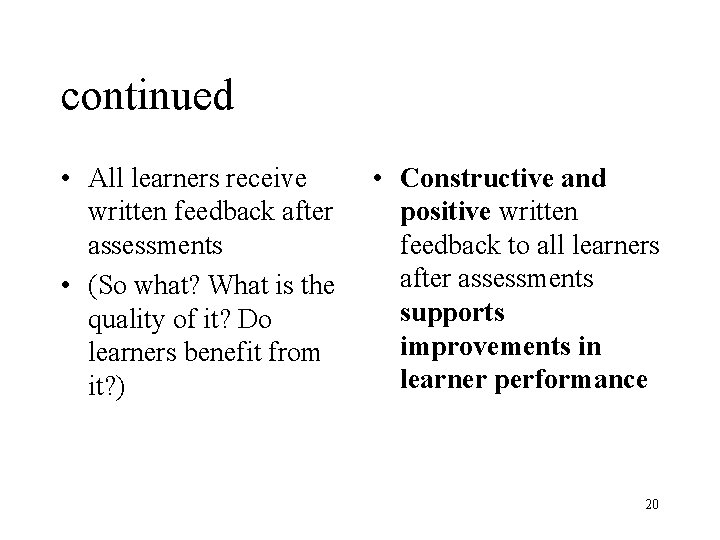 continued

• All learners receive written feedback after assessments
• (So what? What is the quality of it? Do learners benefit from it?)

• Constructive and positive written feedback to all learners after assessments supports improvements in learner performance

20